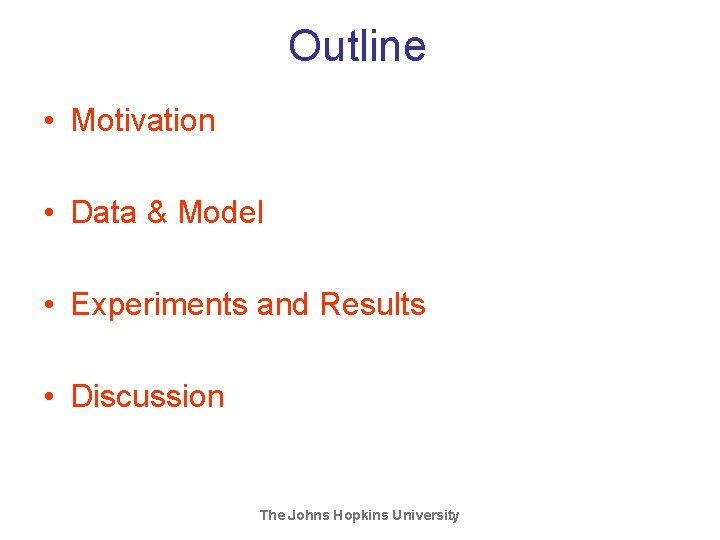 Outline

• Motivation

• Data & Model

• Experiments and Results

• Discussion

The Johns Hopkins University